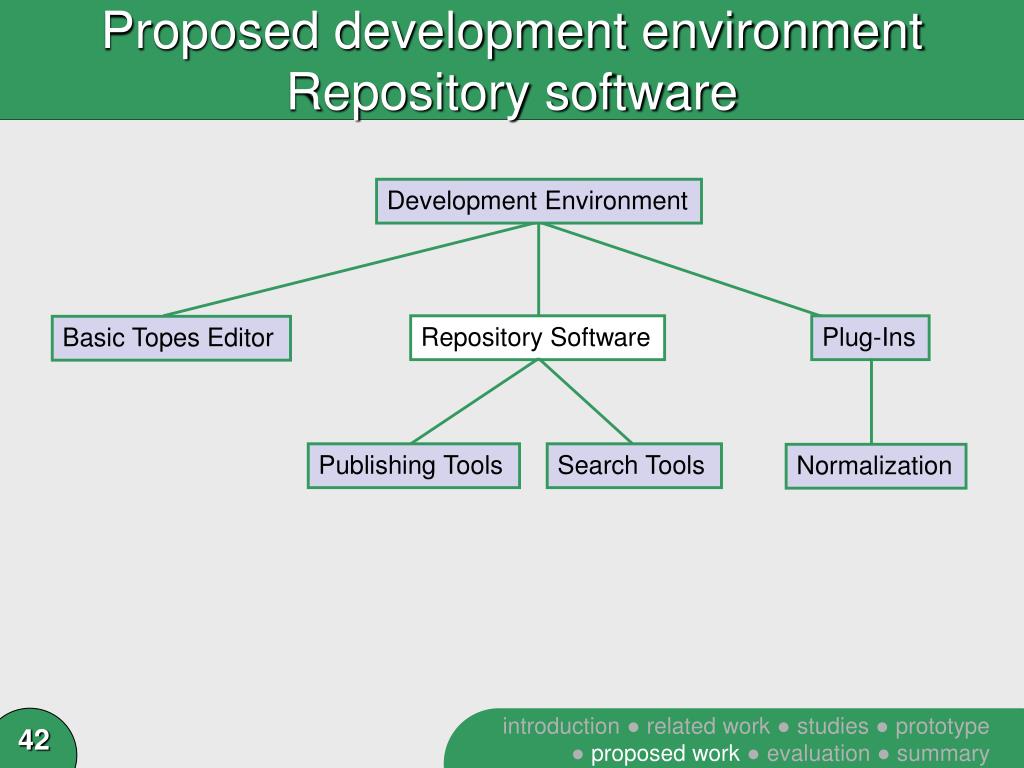 Proposed development environment
Repository software

Development Environment

Basic Topes Editor

Repository Software

Plug-Ins

Publishing Tools

Search Tools

Normalization

42

introduction ● related work ● studies ● prototype
● proposed work ● evaluation ● summary